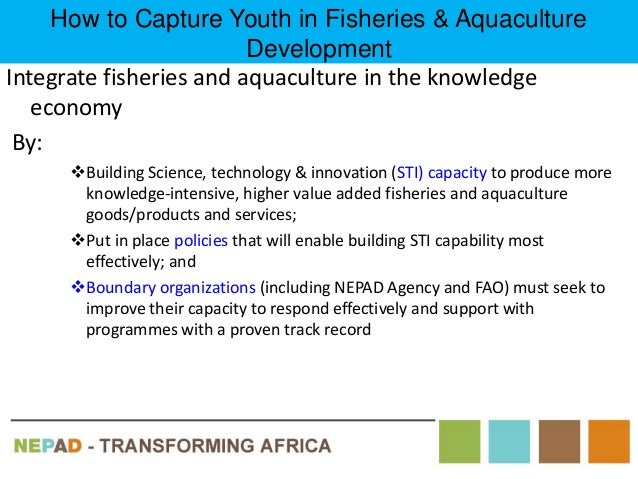 How to Capture Youth in Fisheries & Aquaculture Development

Integrate fisheries and aquaculture in the knowledge economy

By:

❖Building Science, technology & innovation (STI) capacity to produce more knowledge-intensive, higher value added fisheries and aquaculture goods/products and services;

❖Put in place policies that will enable building STI capability most effectively; and

❖Boundary organizations (including NEPAD Agency and FAO) must seek to improve their capacity to respond effectively and support with programmes with a proven track record

NEPAD - TRANSFORMING AFRICA